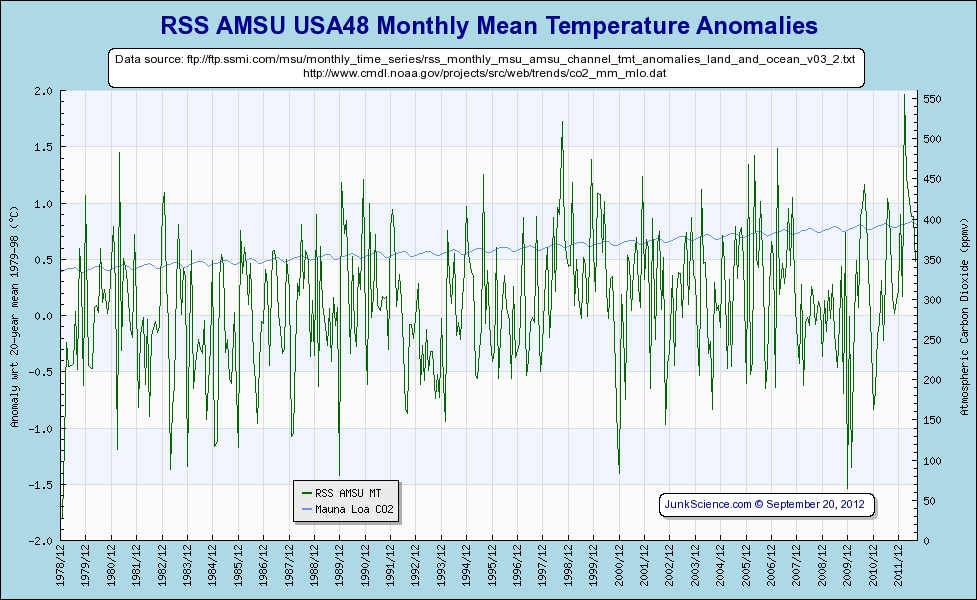 RSS AMSU USA48 Monthly Mean Temperature Anomalies

Data source: ftp://ftp.ssmi.com/msu/monthly_time_series/rss_monthly_msu_amsu_channel_tmt_anomalies_land_and_ocean_v03_2.txt
http://www.cmdl.noaa.gov/projects/src/web/trends/co2_mm_mlo.dat

Anomaly wrt 20-year mean 1979-98 (°C)

2.0
1.5
1.0
0.5
0.0
-0.5
-1.0
-1.5
-2.0

Atmospheric Carbon Dioxide (ppmv)

550
500
450
400
350
300
250
200
150
100
50
0

RSS AMSU MT
Mauna Loa CO2

JunkScience.com © September 20, 2012

1978/12
1979/12
1980/12
1981/12
1982/12
1983/12
1984/12
1985/12
1986/12
1987/12
1988/12
1989/12
1990/12
1991/12
1992/12
1993/12
1994/12
1995/12
1996/12
1997/12
1998/12
1999/12
2000/12
2001/12
2002/12
2003/12
2004/12
2005/12
2006/12
2007/12
2008/12
2009/12
2010/12
2011/12